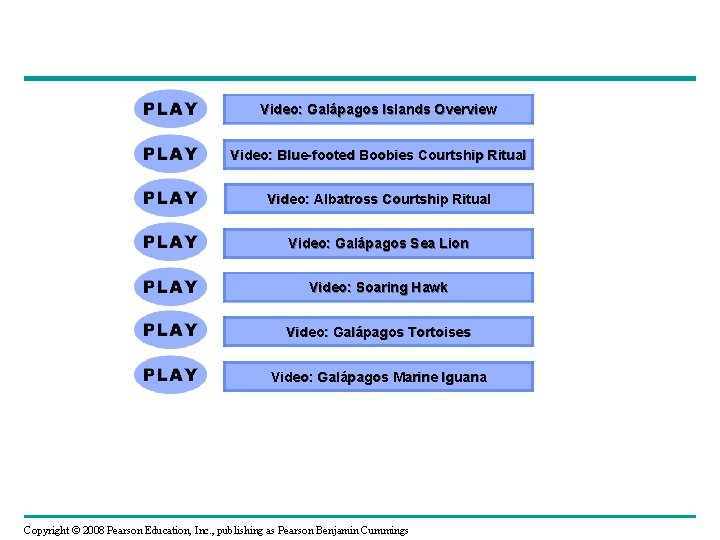 PLAY Video: Galápagos Islands Overview

PLAY Video: Blue-footed Boobies Courtship Ritual

PLAY Video: Albatross Courtship Ritual

PLAY Video: Galápagos Sea Lion

PLAY Video: Soaring Hawk

PLAY Video: Galápagos Tortoises

PLAY Video: Galápagos Marine Iguana

Copyright © 2008 Pearson Education, Inc., publishing as Pearson Benjamin Cummings